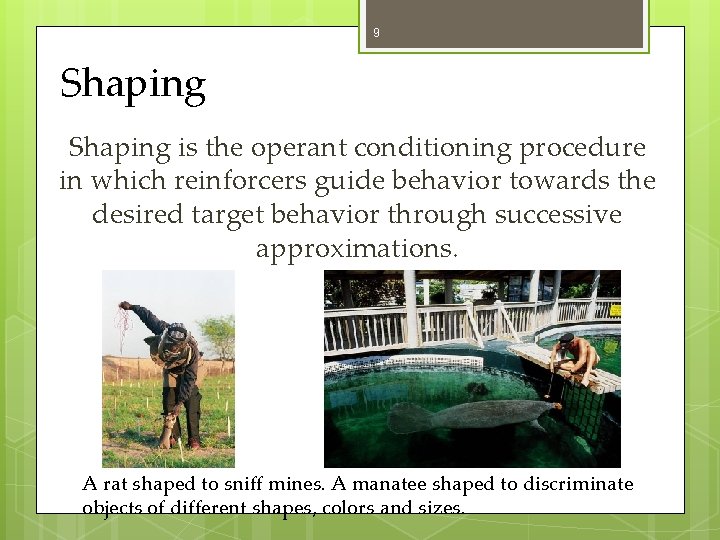 9

Shaping

Shaping is the operant conditioning procedure in which reinforcers guide behavior towards the desired target behavior through successive approximations.

A rat shaped to sniff mines. A manatee shaped to discriminate objects of different shapes, colors and sizes.